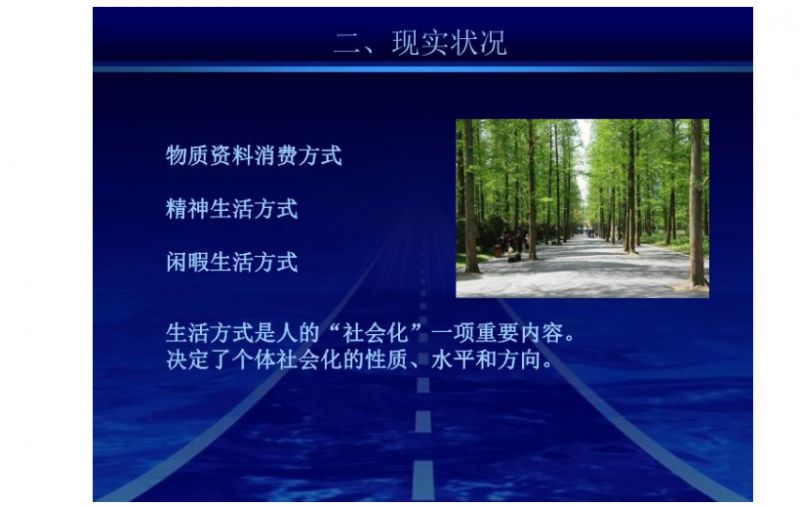 二、现实状况

物质资料消费方式

精神生活方式

闲暇生活方式

生活方式是人的“社会化”一项重要内容。
决定了个体社会化的性质、水平和方向。